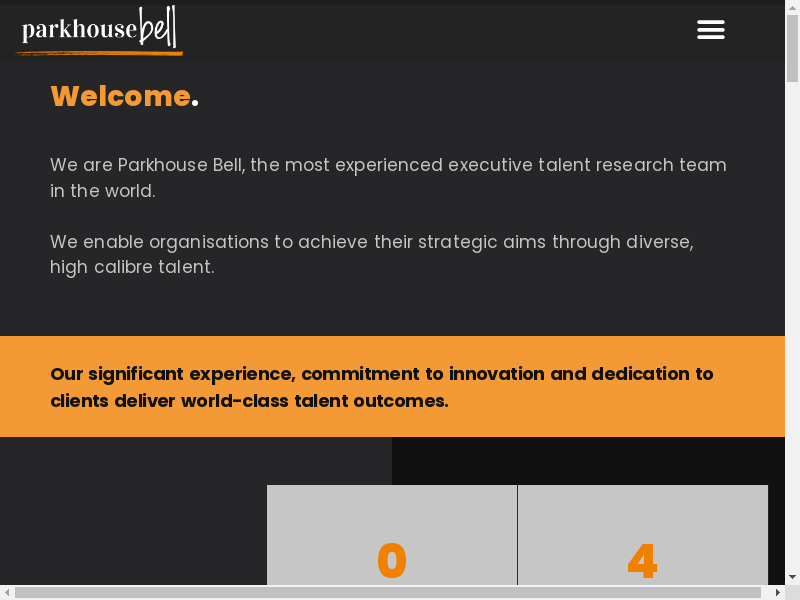 parkhousebell

Welcome.

We are Parkhouse Bell, the most experienced executive talent research team in the world.

We enable organisations to achieve their strategic aims through diverse, high calibre talent.

Our significant experience, commitment to innovation and dedication to clients deliver world-class talent outcomes.

0

4